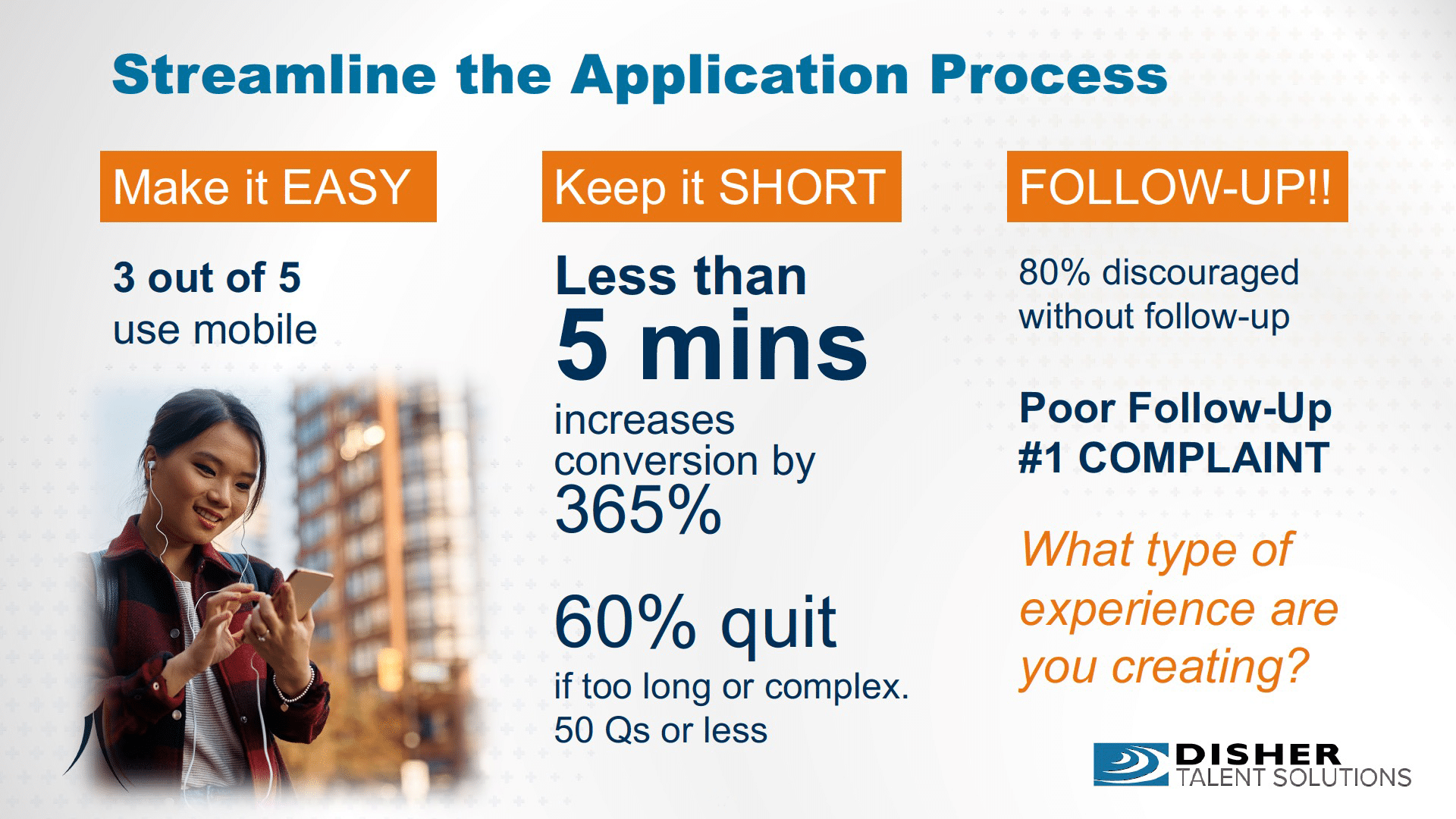 Streamline the Application Process

Make it EASY

3 out of 5
use mobile

Keep it SHORT

Less than
5 mins
increases conversion by 365%

60% quit
if too long or complex.
50 Qs or less

FOLLOW-UP!!

80% discouraged without follow-up

Poor Follow-Up
#1 COMPLAINT

What type of experience are you creating?

DISHER
TALENT SOLUTIONS